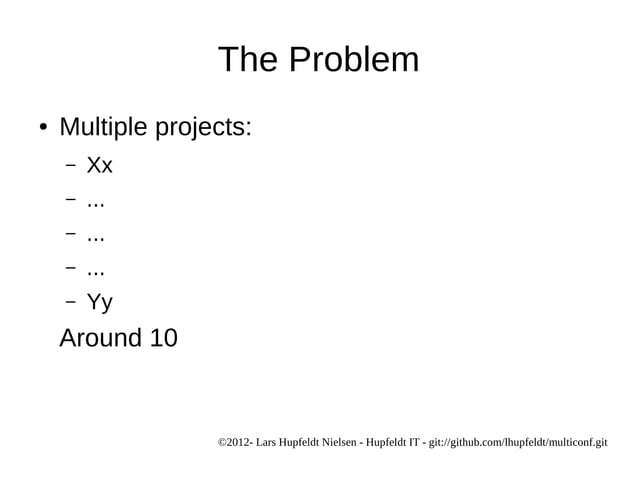 The Problem

• Multiple projects:
– Xx
– ...
– ...
– ...
– Yy
Around 10

©2012- Lars Hupfeldt Nielsen - Hupfeldt IT - git://github.com/lhupfeldt/multiconf.git